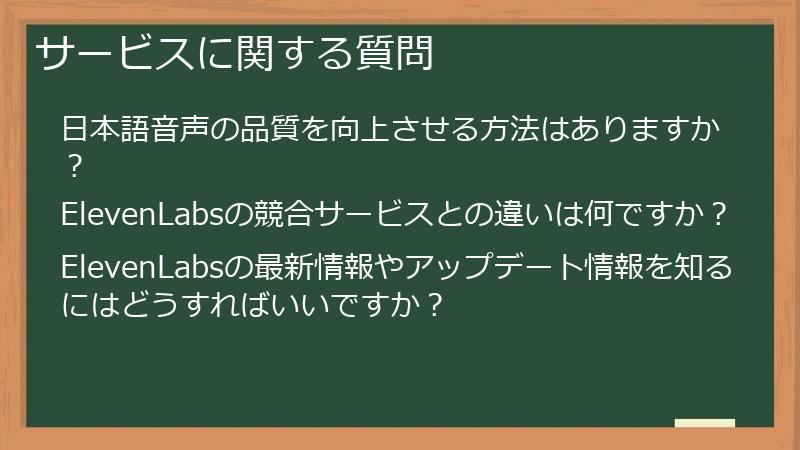 サービスに関する質問

日本語音声の品質を向上させる方法はありますか？

ElevenLabsの競合サービスとの違いは何ですか？

ElevenLabsの最新情報やアップデート情報を知るにはどうすればいいですか？